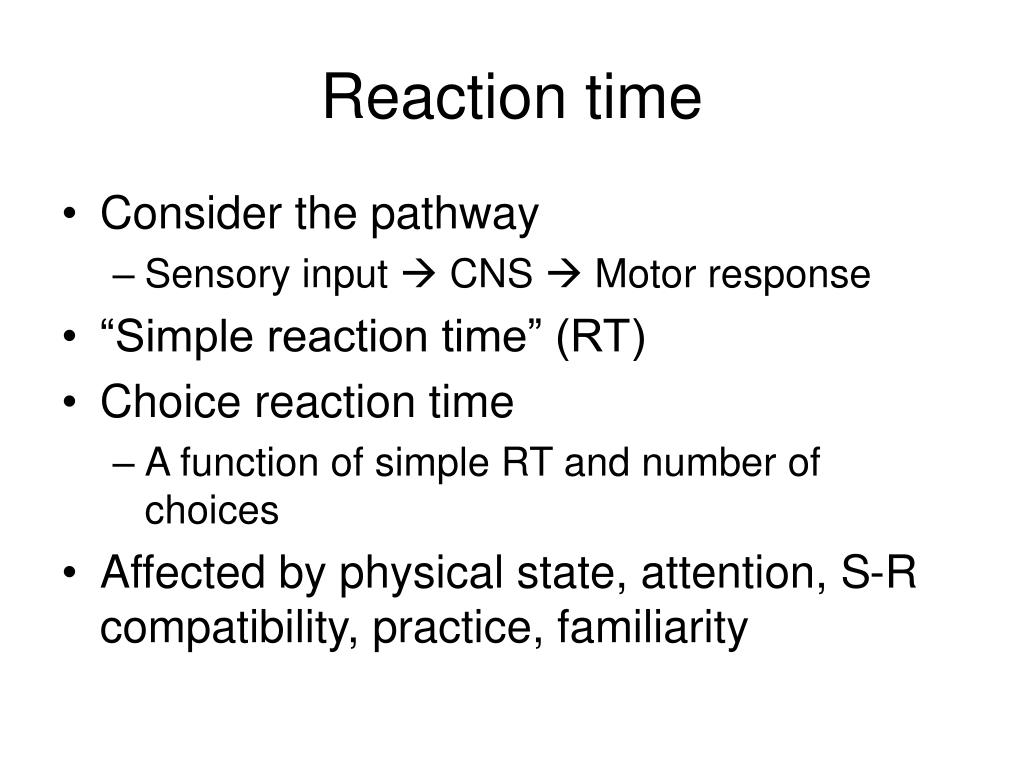 Reaction time

• Consider the pathway
– Sensory input → CNS → Motor response
• “Simple reaction time” (RT)
• Choice reaction time
– A function of simple RT and number of choices
• Affected by physical state, attention, S-R compatibility, practice, familiarity